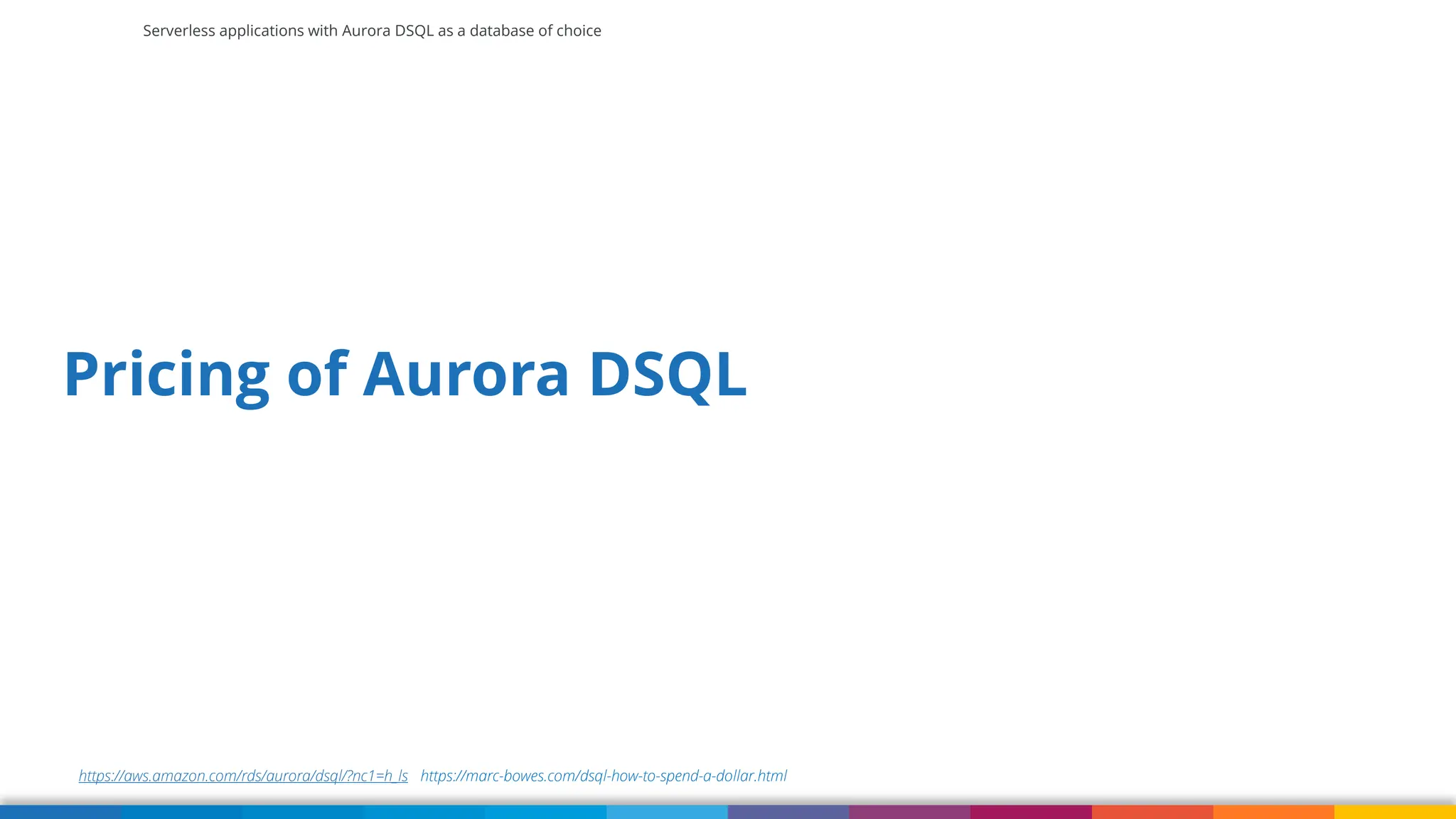 Serverless applications with Aurora DSQL as a database of choice

Pricing of Aurora DSQL

https://aws.amazon.com/rds/aurora/dsql/?nc1=h_ls https://marc-bowes.com/dsql-how-to-spend-a-dollar.html